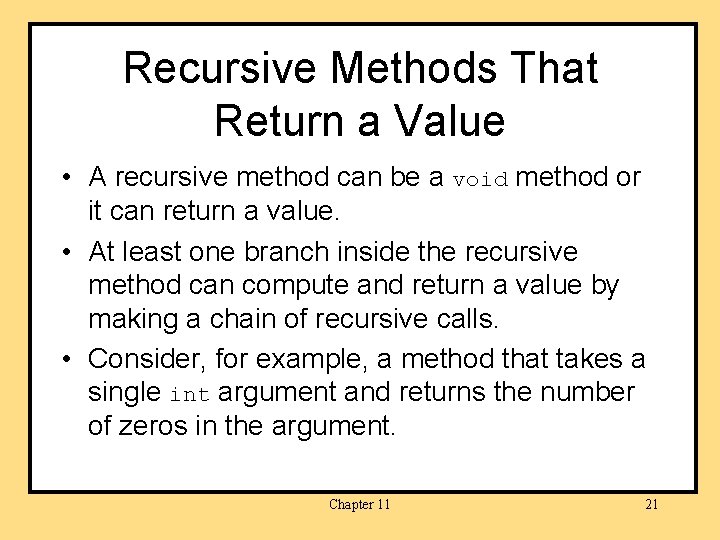 Recursive Methods That Return a Value

• A recursive method can be a void method or it can return a value.

• At least one branch inside the recursive method can compute and return a value by making a chain of recursive calls.

• Consider, for example, a method that takes a single int argument and returns the number of zeros in the argument.

Chapter 11

21